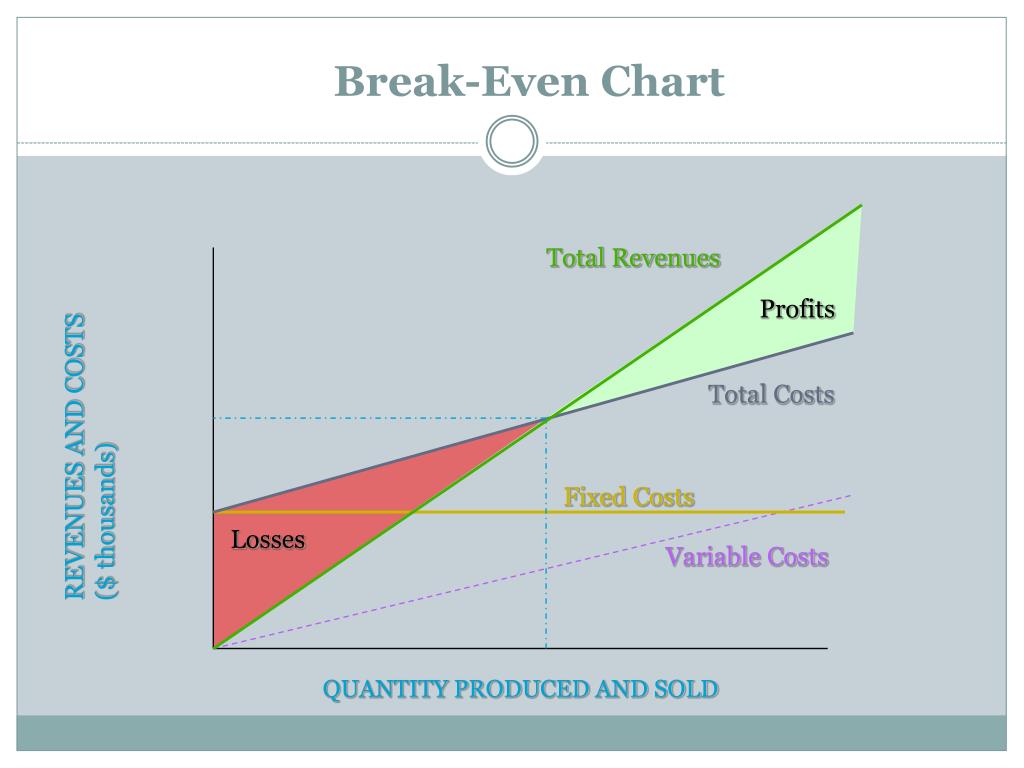 Break-Even Chart

REVENUES AND COSTS ($ thousands)

Total Revenues

Profits

Total Costs

Fixed Costs

Losses

Variable Costs

QUANTITY PRODUCED AND SOLD